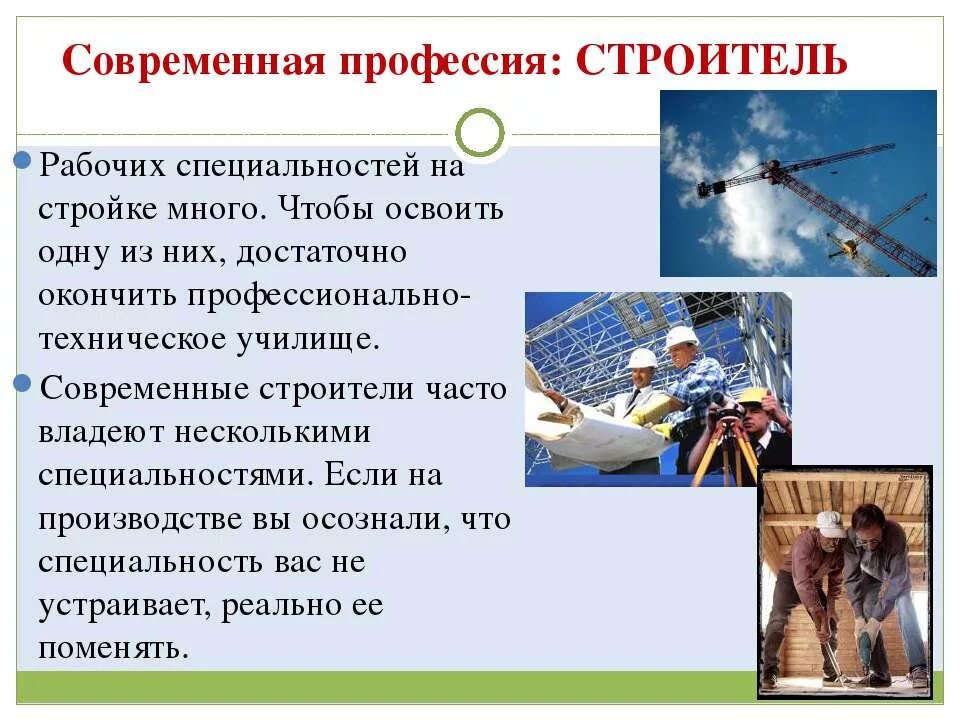 Современная профессия: СТРОИТЕЛЬ

Рабочих специальностей на стройке много. Чтобы освоить одну из них, достаточно окончить профессионально-техническое училище.

Современные строители часто владеют несколькими специальностями. Если на производстве вы осознали, что специальность вас не устраивает, реально ее поменять.